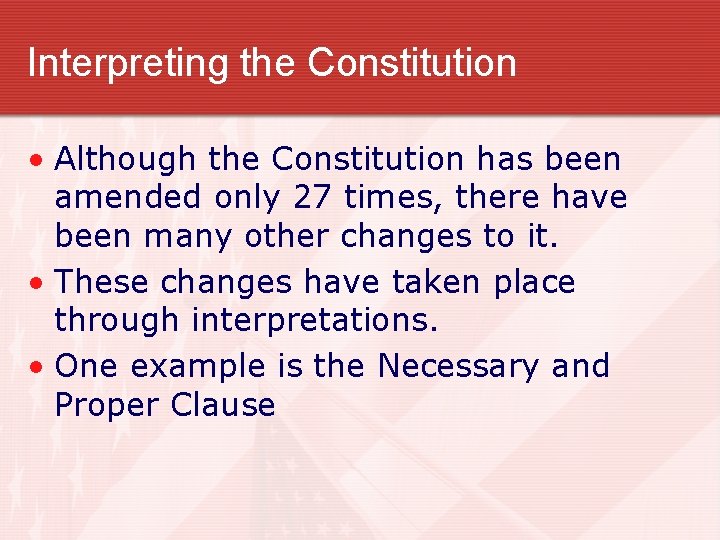 Interpreting the Constitution

• Although the Constitution has been amended only 27 times, there have been many other changes to it.
• These changes have taken place through interpretations.
• One example is the Necessary and Proper Clause